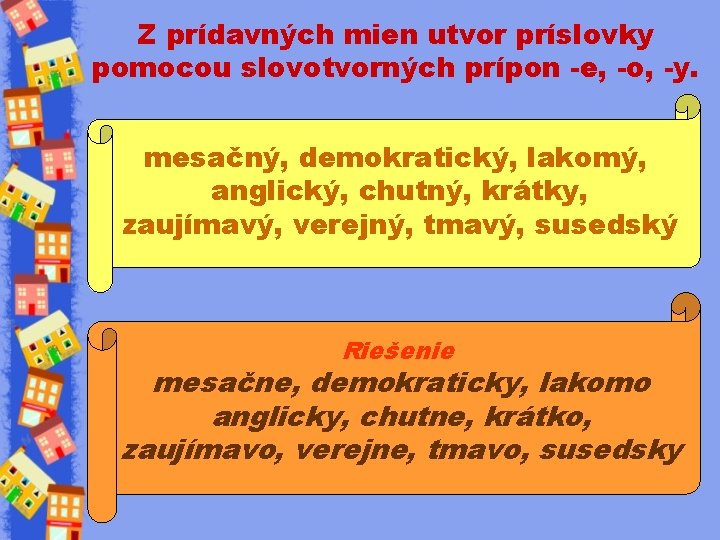 Z prídavných mien utvor príslovky pomocou slovotvorných prípon -e, -o, -y.

mesačný, demokratický, lakomý, anglický, chutný, krátky, zaujímavý, verejný, tmavý, susedský

Riešenie
mesačne, demokraticky, lakomo anglicky, chutne, krátko, zaujímavo, verejne, tmavo, susedsky